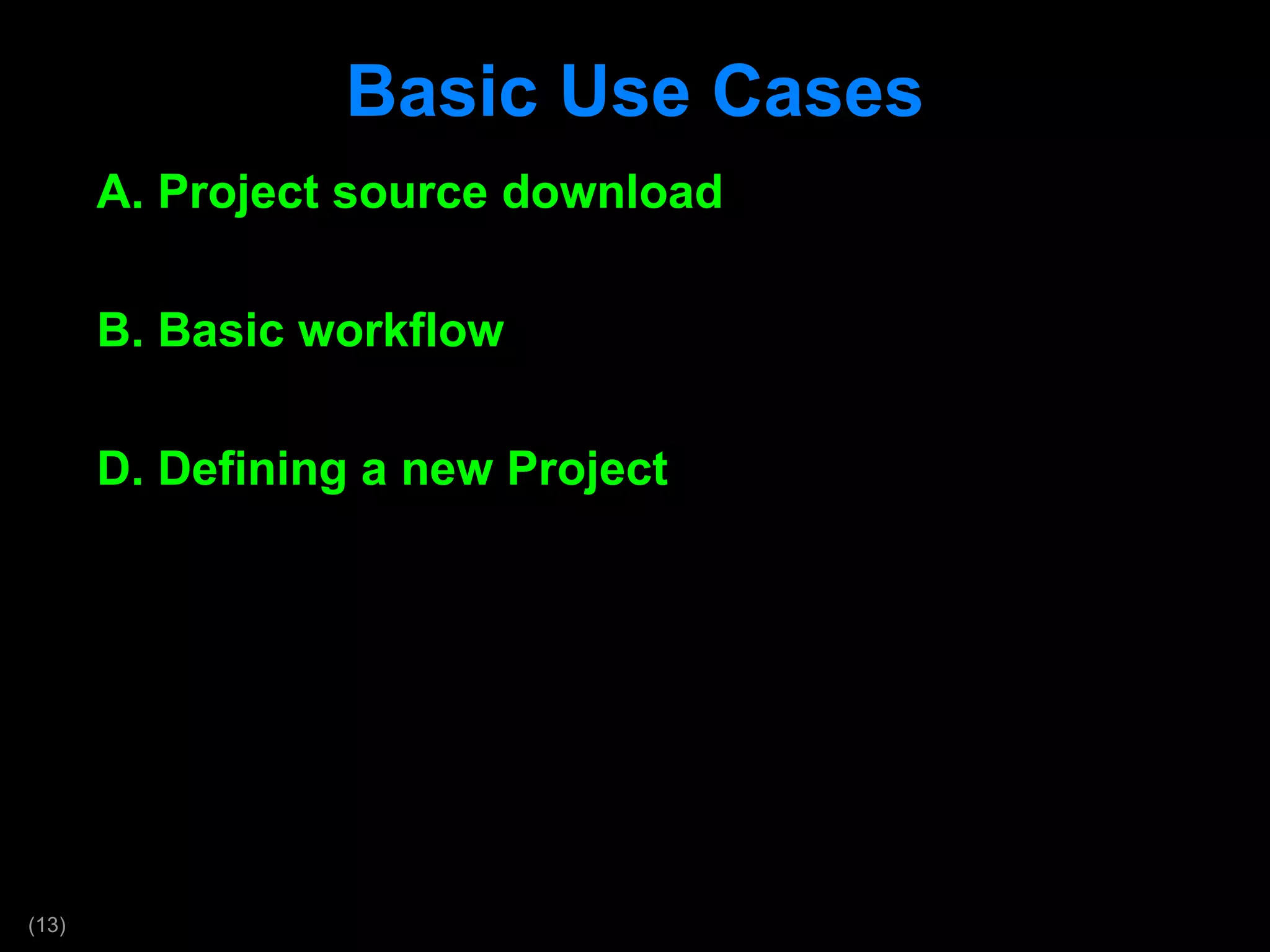 Basic Use Cases

A. Project source download

B. Basic workflow

D. Defining a new Project

(13)